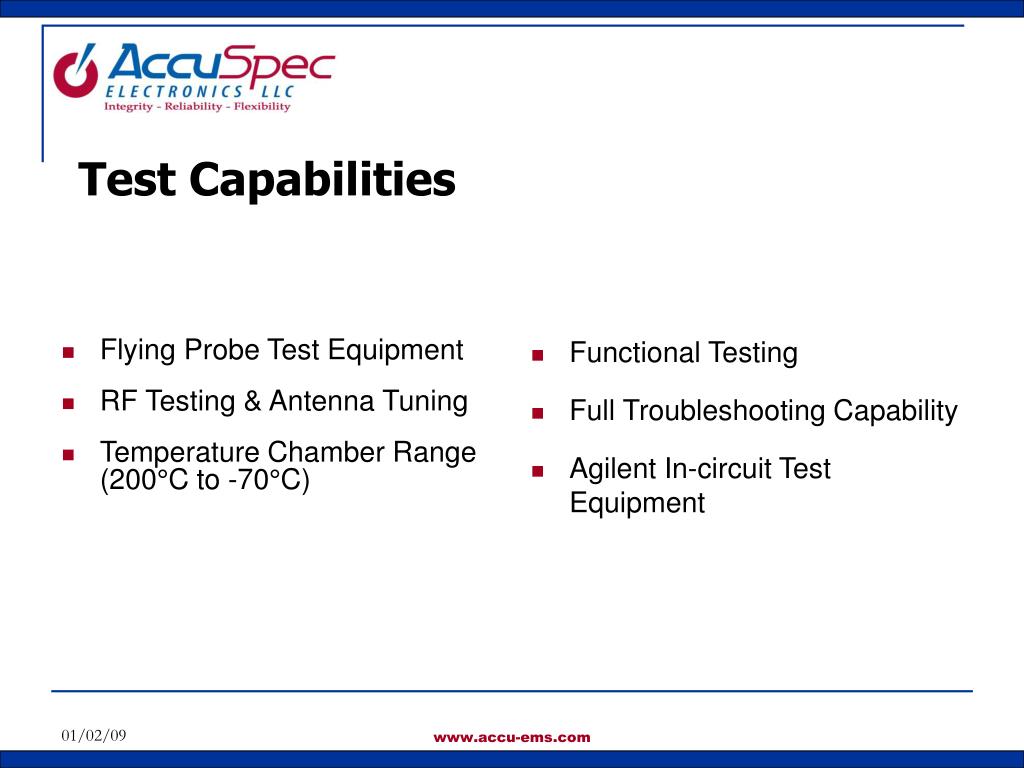 AccuSpec
ELECTRONICS LLC
Integrity - Reliability - Flexibility

Test Capabilities

- Flying Probe Test Equipment
- RF Testing & Antenna Tuning
- Temperature Chamber Range (200°C to -70°C)

- Functional Testing
- Full Troubleshooting Capability
- Agilent In-circuit Test Equipment

01/02/09

www.accu-ems.com